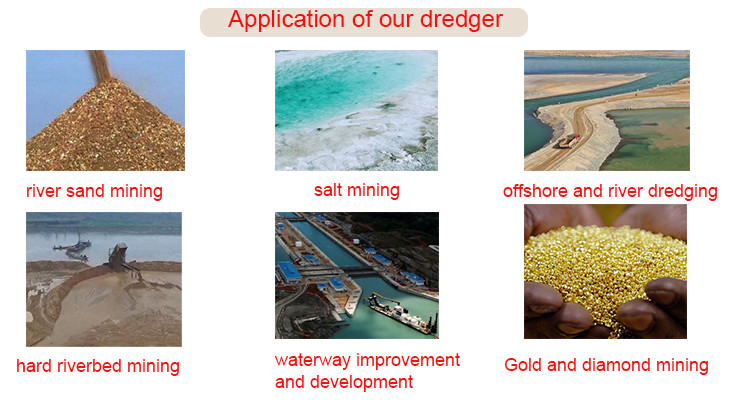 Application of our dredger

river sand mining

salt mining

offshore and river dredging

hard riverbed mining

waterway improvement and development

Gold and diamond mining